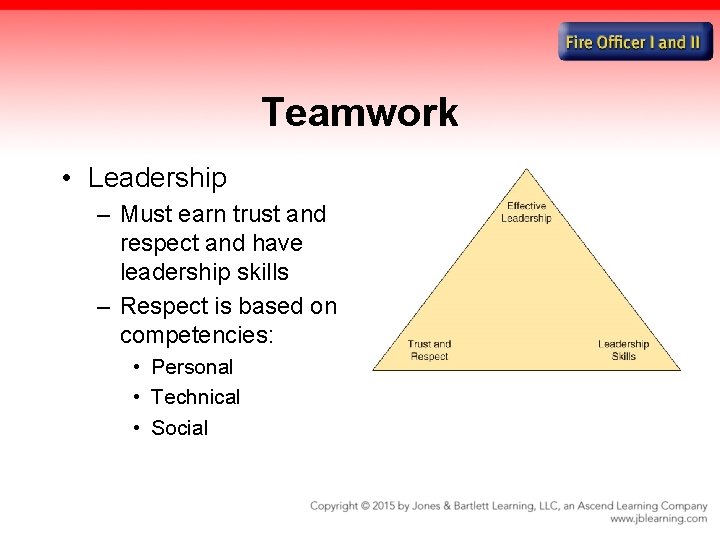 Fire Officer I and II

Teamwork

• Leadership
– Must earn trust and respect and have leadership skills
– Respect is based on competencies:
• Personal
• Technical
• Social

Effective Leadership

Trust and Respect

Leadership Skills

Copyright © 2015 by Jones & Bartlett Learning, LLC, an Ascend Learning Company
www.jblearning.com